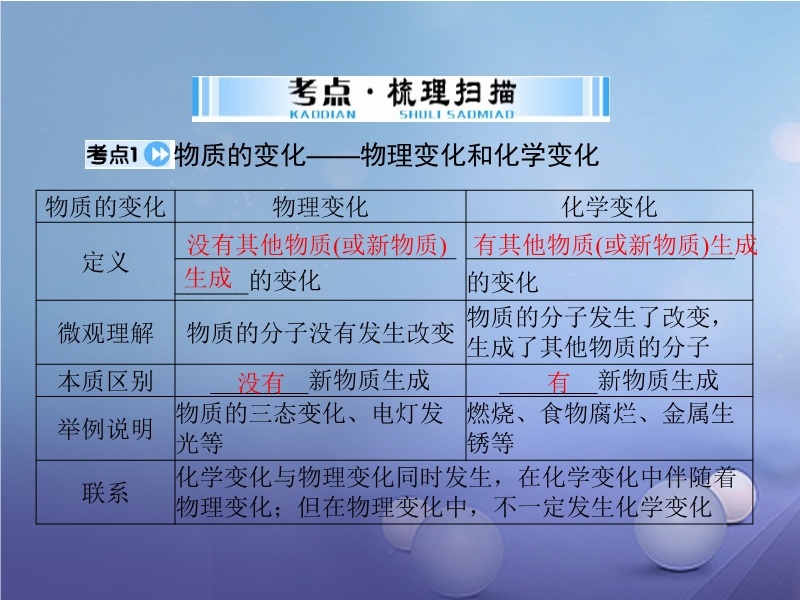 考点·梳理扫描
KAODIAN SHULI SAOMIAO

考点1 物质的变化——物理变化和化学变化

| 物质的变化 | 物理变化 | 化学变化 |
|---|---|---|
| 定义 | 没有其他物质(或新物质)生成的变化 | 有其他物质(或新物质)生成的变化 |
| 微观理解 | 物质的分子没有发生改变 | 物质的分子发生了改变，生成了其他物质的分子 |
| 本质区别 | 没有新物质生成 | 有新物质生成 |
| 举例说明 | 物质的三态变化、电灯发光等 | 燃烧、食物腐烂、金属生锈等 |
| 联系 | 化学变化与物理变化同时发生，在化学变化中伴随着物理变化；但在物理变化中，不一定发生化学变化 | |